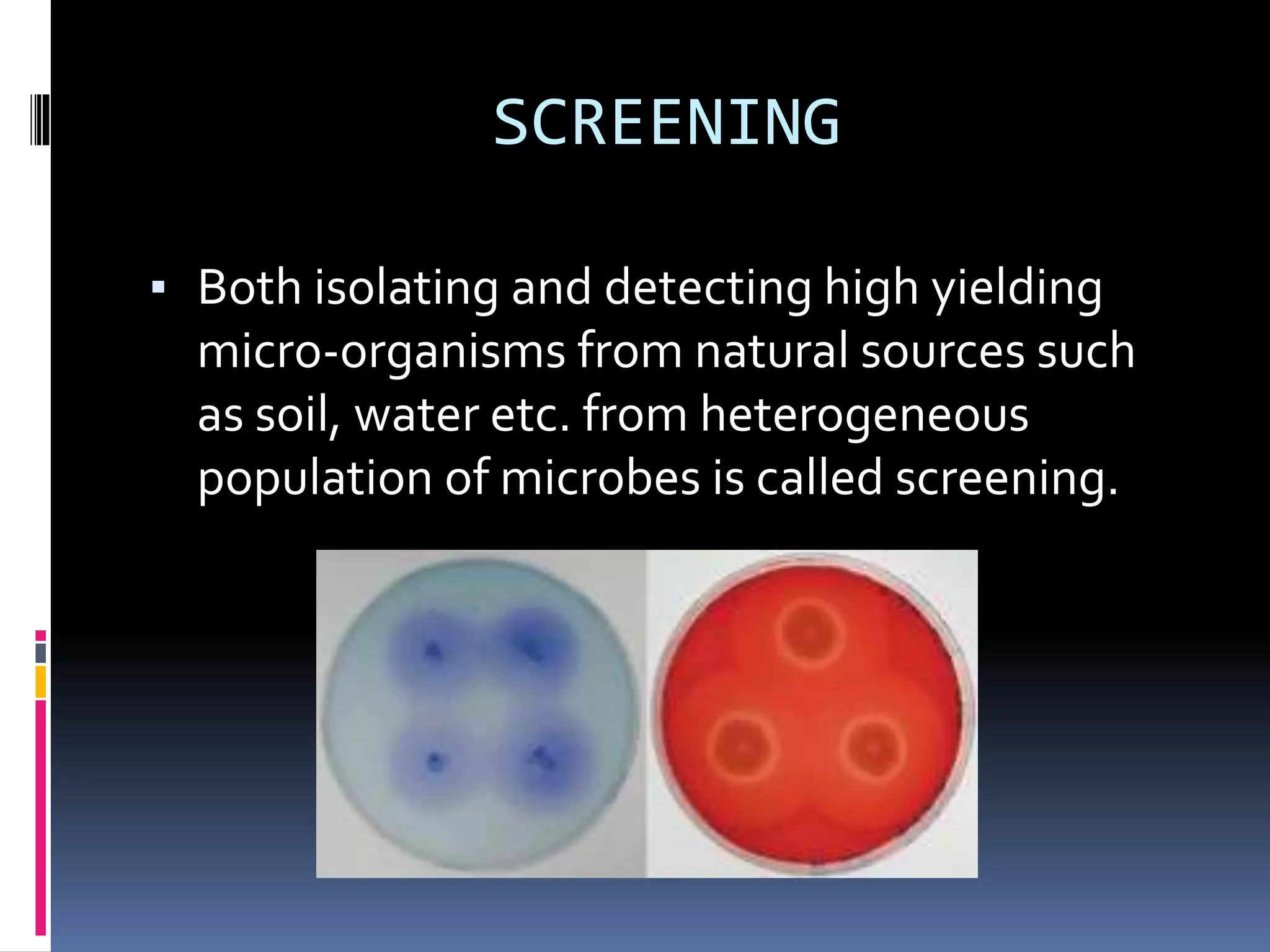 SCREENING

▪ Both isolating and detecting high yielding micro-organisms from natural sources such as soil, water etc. from heterogeneous population of microbes is called screening.